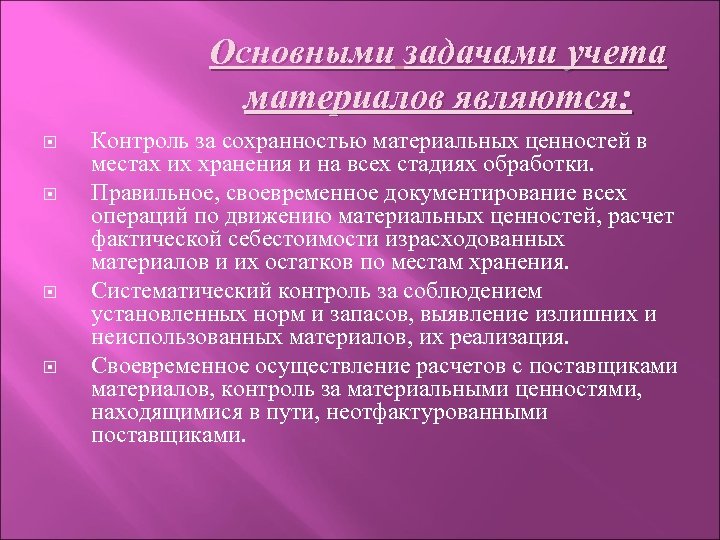 Основными задачами учета материалов являются:

Контроль за сохранностью материальных ценностей в местах их хранения и на всех стадиях обработки.

Правильное, своевременное документирование всех операций по движению материальных ценностей, расчет фактической себестоимости израсходованных материалов и их остатков по местам хранения.

Систематический контроль за соблюдением установленных норм и запасов, выявление излишних и неиспользованных материалов, их реализация.

Своевременное осуществление расчетов с поставщиками материалов, контроль за материальными ценностями, находящимися в пути, неотфактурованными поставщиками.